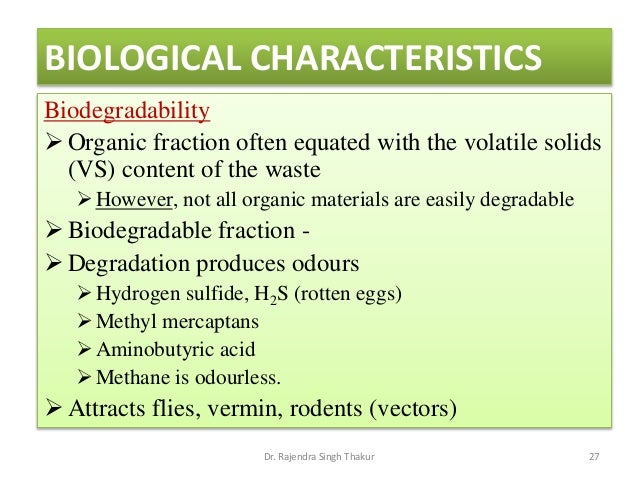 BIOLOGICAL CHARACTERISTICS

Biodegradability

➢ Organic fraction often equated with the volatile solids (VS) content of the waste

➢ However, not all organic materials are easily degradable

➢ Biodegradable fraction -

➢ Degradation produces odours

➢ Hydrogen sulfide, $H_2S$ (rotten eggs)

➢ Methyl mercaptans

➢ Aminobutyric acid

➢ Methane is odourless.

➢ Attracts flies, vermin, rodents (vectors)

Dr. Rajendra Singh Thakur

27